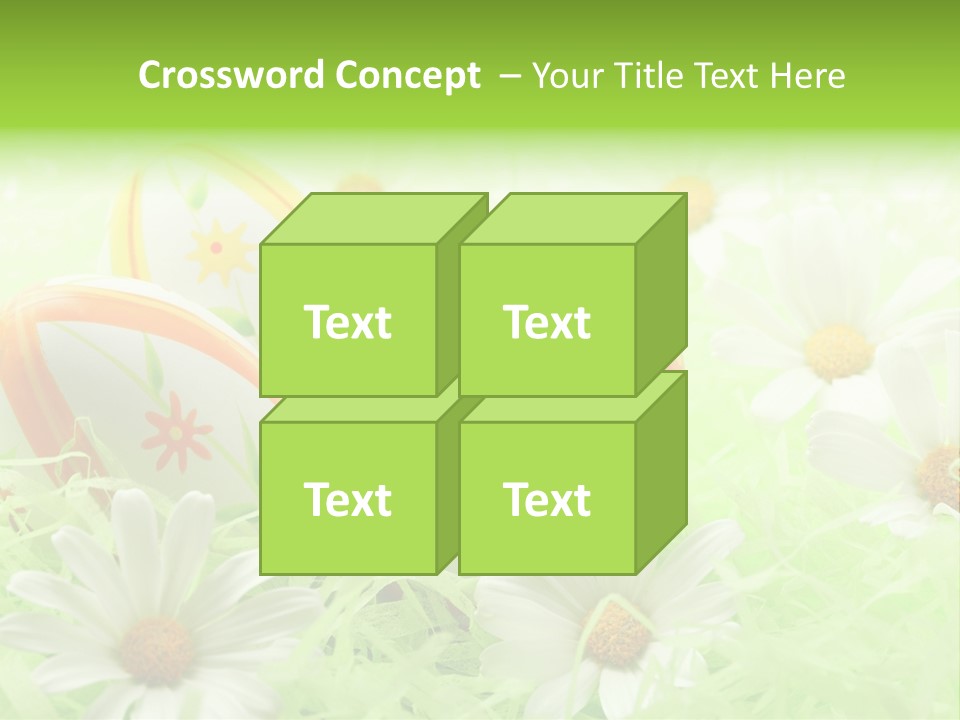 Crossword Concept – Your Title Text Here

Text

Text

Text

Text